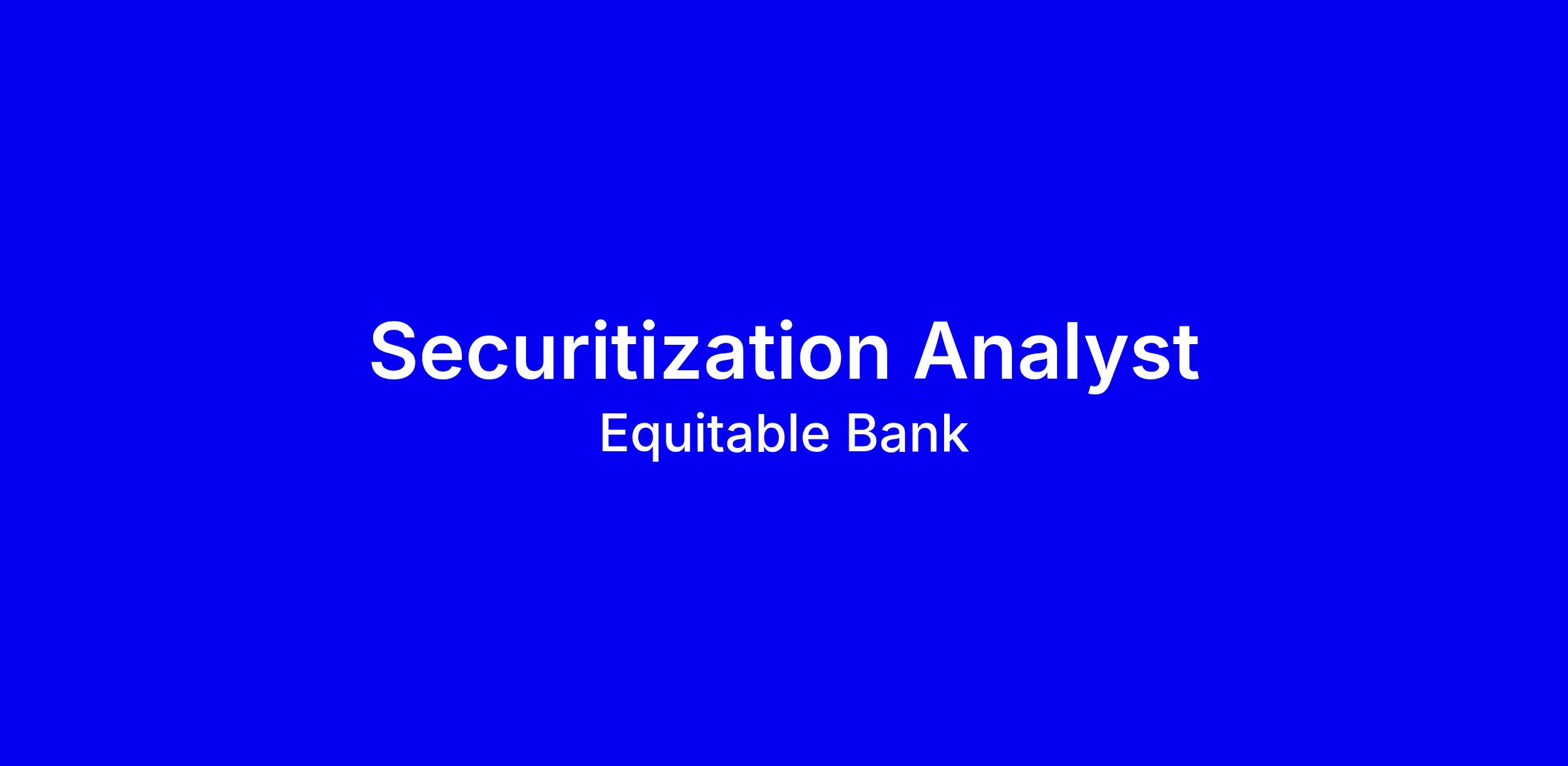 Securitization Analyst
Equitable Bank